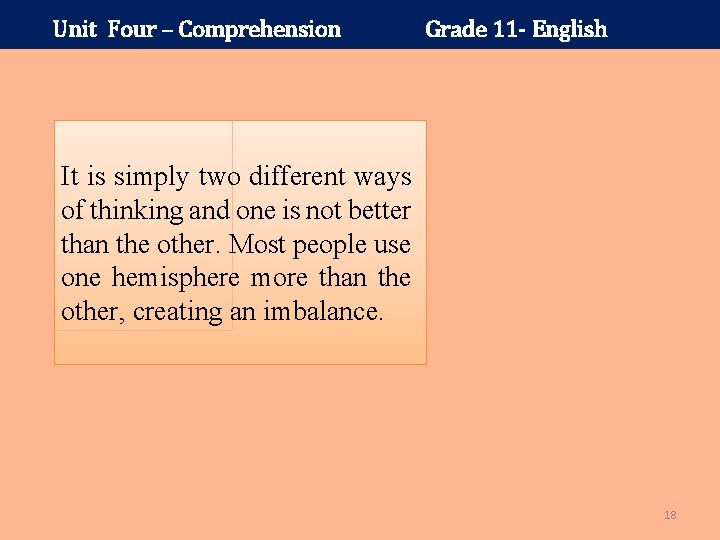 Unit Four – Comprehension Grade 11- English

It is simply two different ways of thinking and one is not better than the other. Most people use one hemisphere more than the other, creating an imbalance.

18